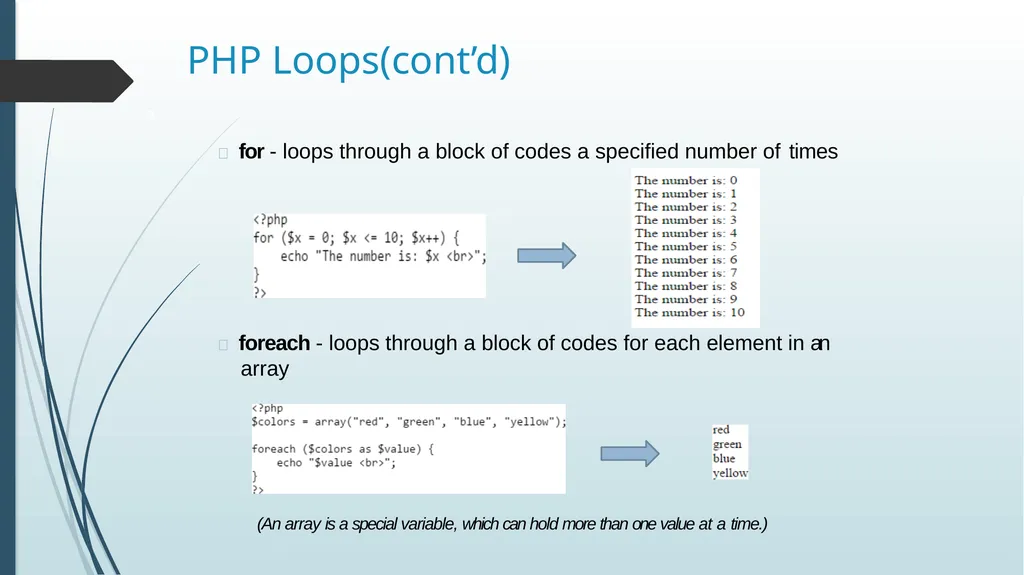 PHP Loops(cont'd)

for - loops through a block of codes a specified number of times

<?php
for ($x = 0; $x <= 10; $x++) {
    echo "The number is: $x <br>";
}
?>

The number is: 0
The number is: 1
The number is: 2
The number is: 3
The number is: 4
The number is: 5
The number is: 6
The number is: 7
The number is: 8
The number is: 9
The number is: 10

foreach - loops through a block of codes for each element in an array

<?php
$colors = array("red", "green", "blue", "yellow");

foreach ($colors as $value) {
    echo "$value <br>";
}
?>

red
green
blue
yellow

(An array is a special variable, which can hold more than one value at a time.)